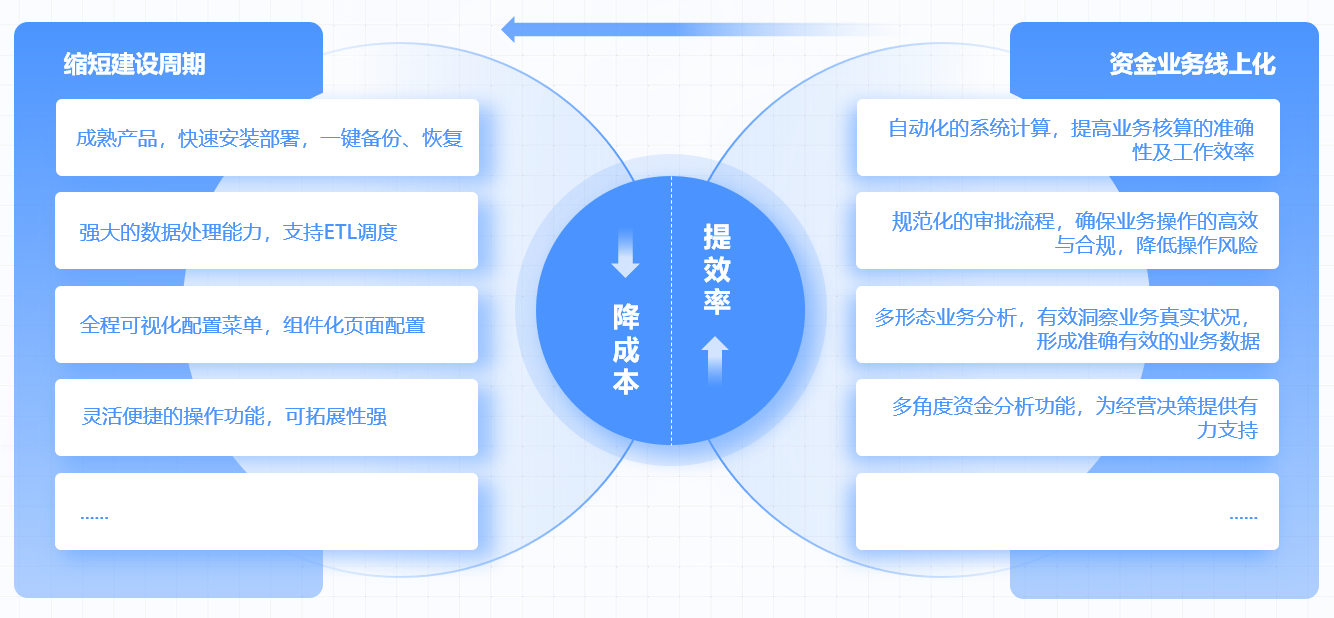 缩短建设周期

成熟产品，快速安装部署，一键备份、恢复

强大的数据处理能力，支持ETL调度

全程可视化配置菜单，组件化页面配置

灵活便捷的操作功能，可拓展性强

......

降成本

提效率

资金业务线上化

自动化的系统计算，提高业务核算的准确性及工作效率

规范化的审批流程，确保业务操作的高效与合规，降低操作风险

多形态业务分析，有效洞察业务真实状况，形成准确有效的业务数据

多角度资金分析功能，为经营决策提供有力支持

......